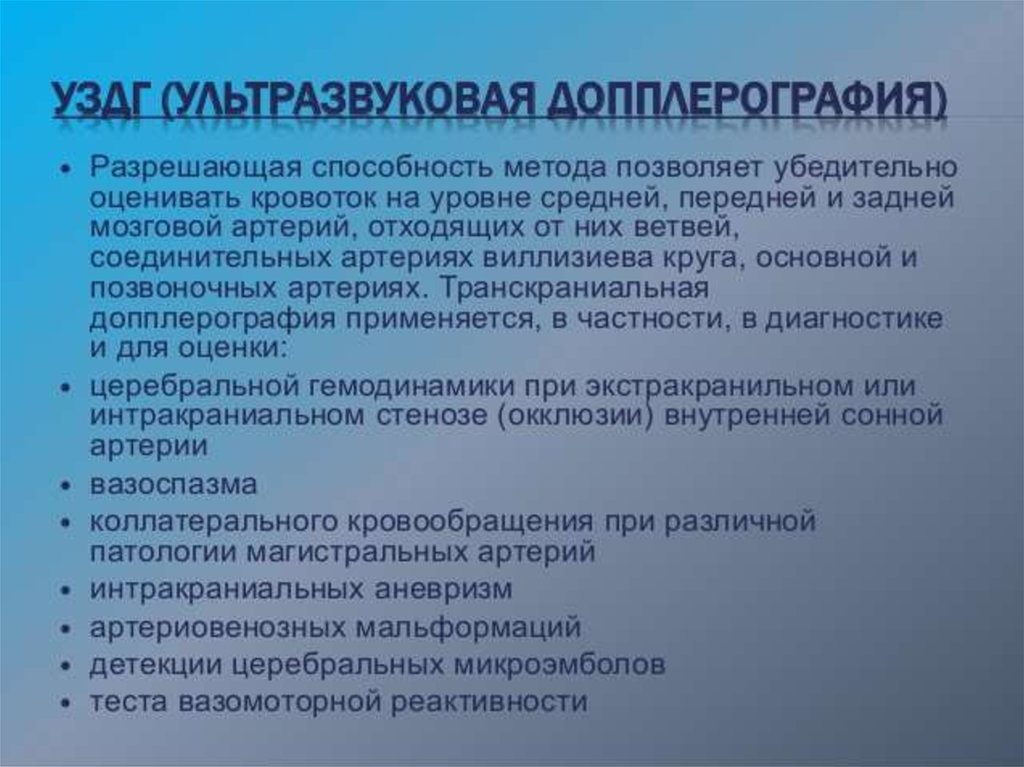 УЗДГ (УЛЬТРАЗВУКОВАЯ ДОППЛЕРОГРАФИЯ)

• Разрешающая способность метода позволяет убедительно оценивать кровоток на уровне средней, передней и задней мозговой артерий, отходящих от них ветвей, соединительных артериях виллизиева круга, основной и позвоночных артериях. Транскраниальная допплерография применяется, в частности, в диагностике и для оценки:
• церебральной гемодинамики при экстракранильном или интракраниальном стенозе (окклюзии) внутренней сонной артерии
• вазоспазма
• коллатерального кровообращения при различной патологии магистральных артерий
• интракраниальных аневризм
• артериовенозных мальформаций
• детекции церебральных микроэмболов
• теста вазомоторной реактивности